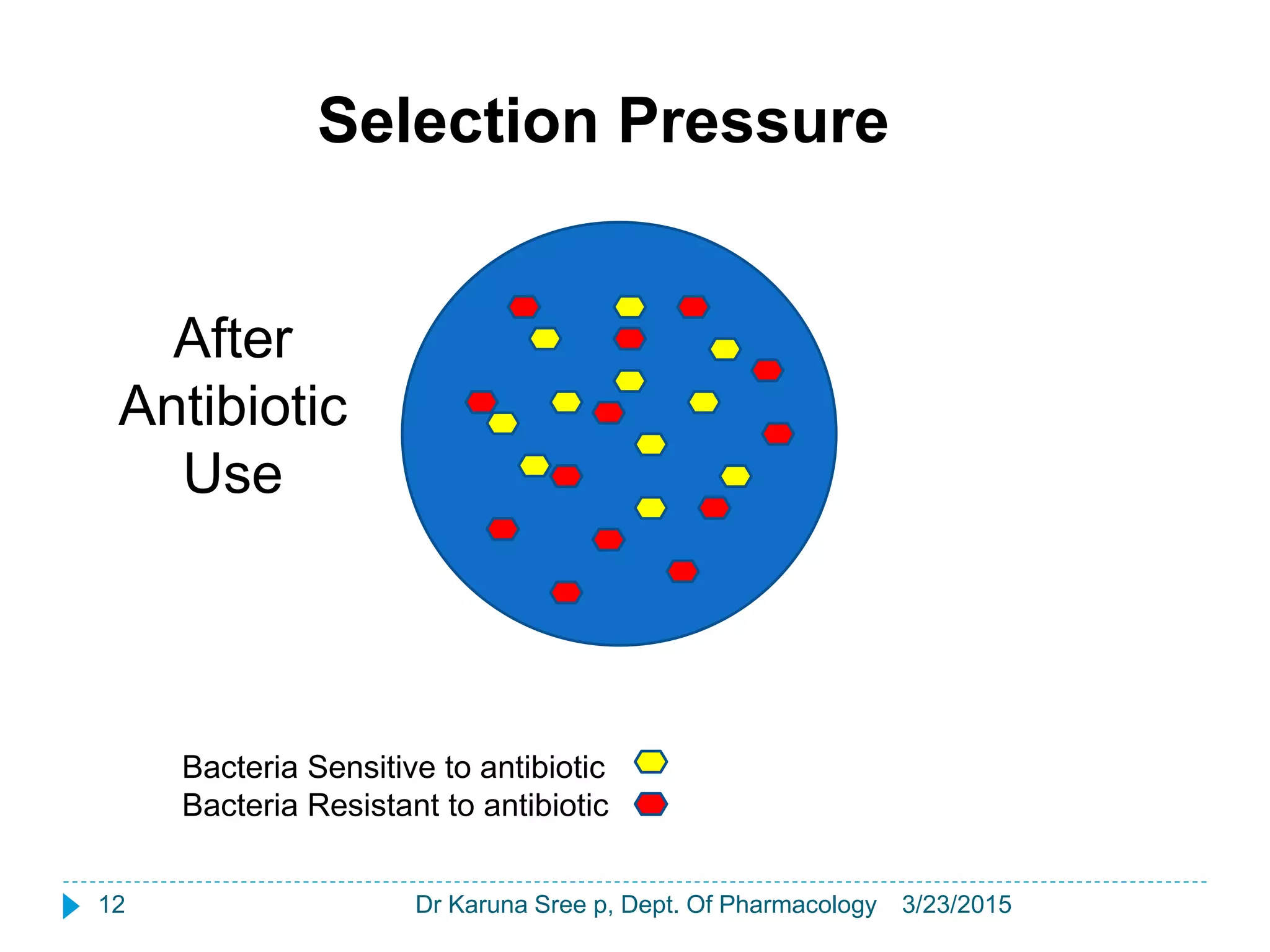 Selection Pressure

After Antibiotic Use

Bacteria Sensitive to antibiotic
Bacteria Resistant to antibiotic

12

Dr Karuna Sree p, Dept. Of Pharmacology

3/23/2015